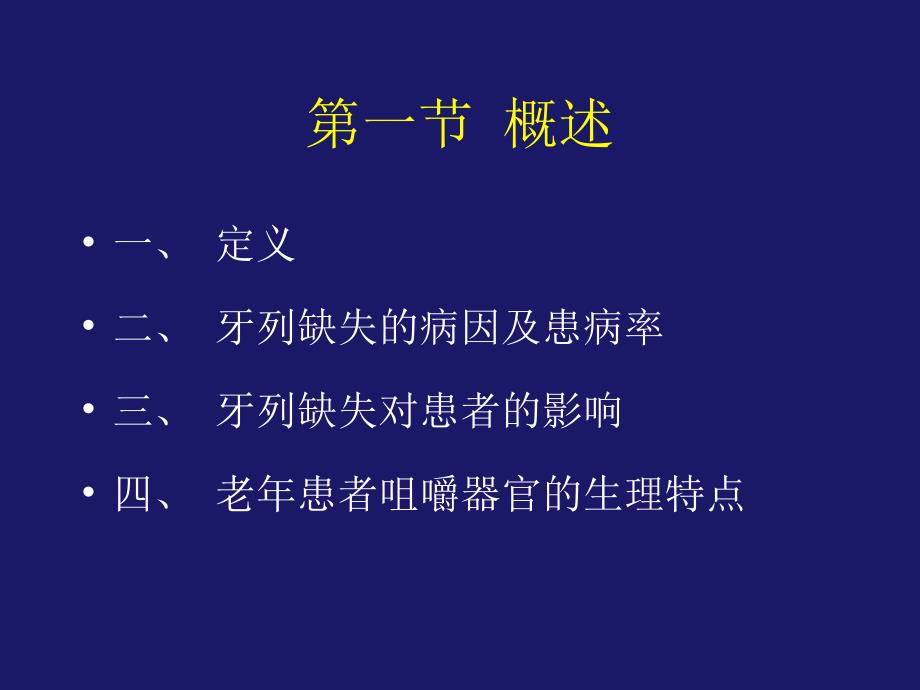 第一节 概述

• 一、 定义
• 二、 牙列缺失的病因及患病率
• 三、 牙列缺失对患者的影响
• 四、 老年患者咀嚼器官的生理特点